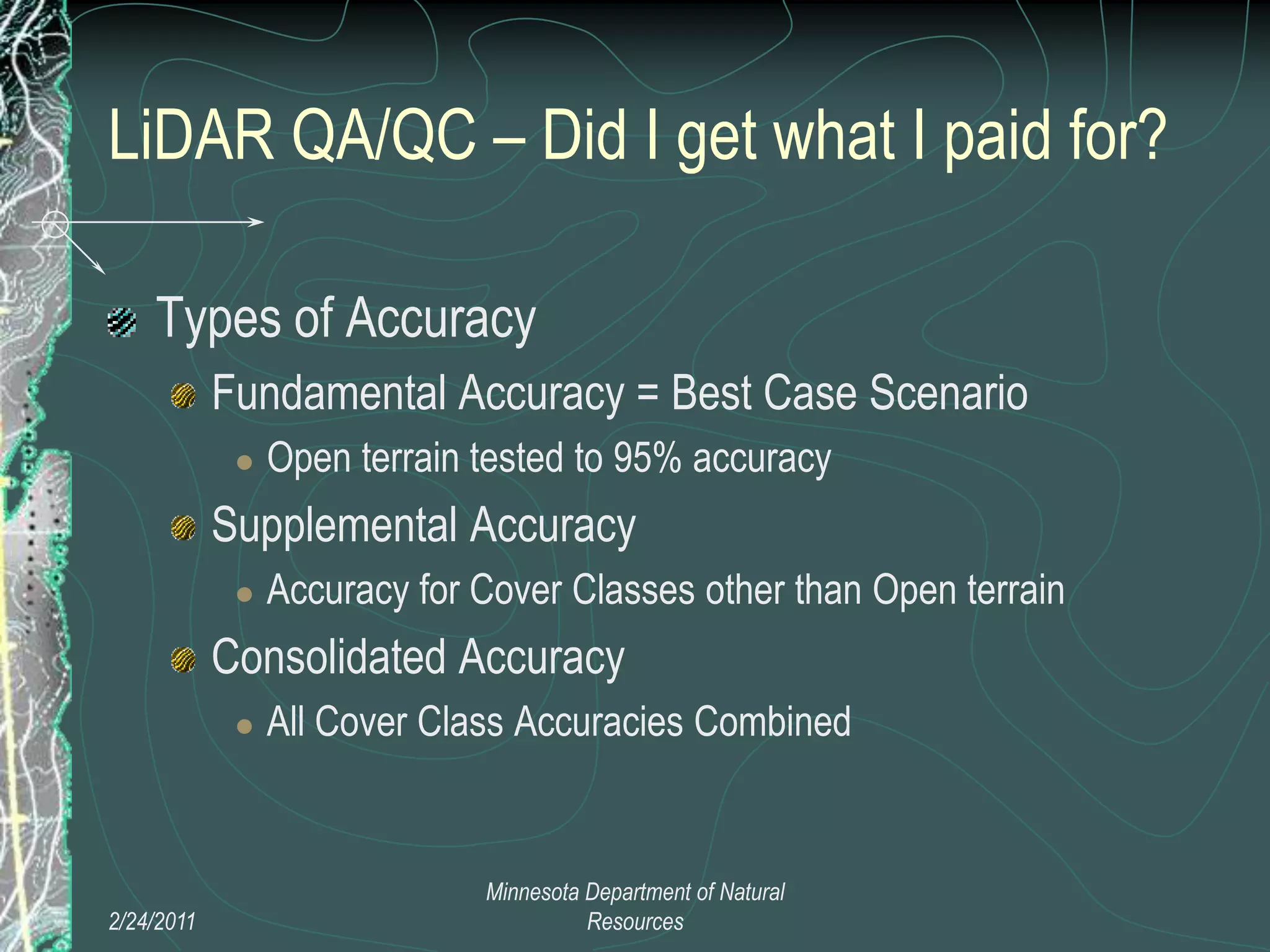 LiDAR QA/QC – Did I get what I paid for?

Types of Accuracy

Fundamental Accuracy = Best Case Scenario

Open terrain tested to 95% accuracy

Supplemental Accuracy

Accuracy for Cover Classes other than Open terrain

Consolidated Accuracy

All Cover Class Accuracies Combined

2/24/2011

Minnesota Department of Natural Resources